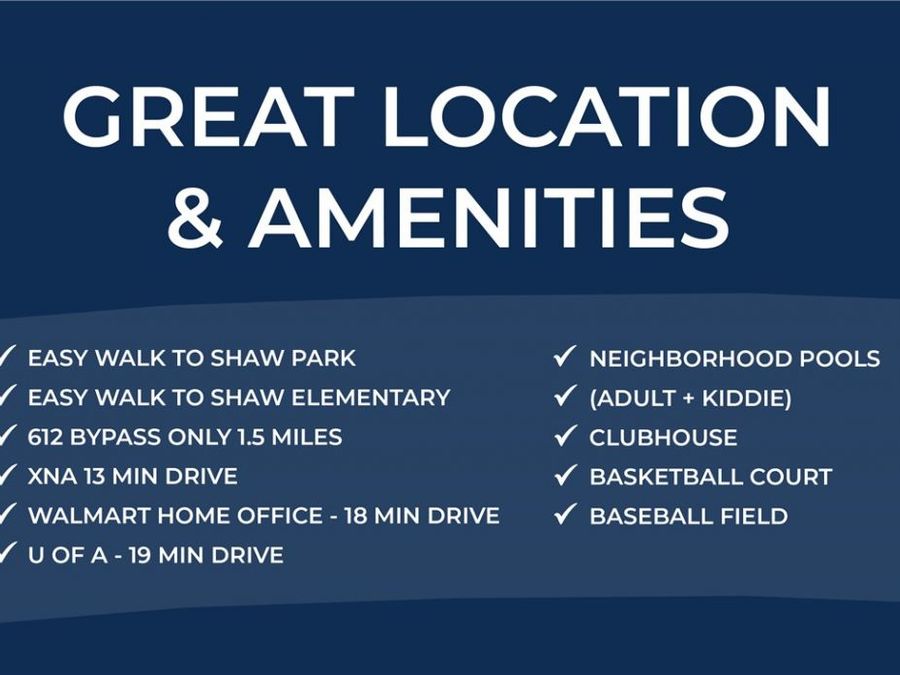 GREAT LOCATION & AMENITIES

✓ EASY WALK TO SHAW PARK
✓ EASY WALK TO SHAW ELEMENTARY
✓ 612 BYPASS ONLY 1.5 MILES
✓ XNA 13 MIN DRIVE
✓ WALMART HOME OFFICE - 18 MIN DRIVE
✓ U OF A - 19 MIN DRIVE

✓ NEIGHBORHOOD POOLS
✓ (ADULT + KIDDIE)
✓ CLUBHOUSE
✓ BASKETBALL COURT
✓ BASEBALL FIELD